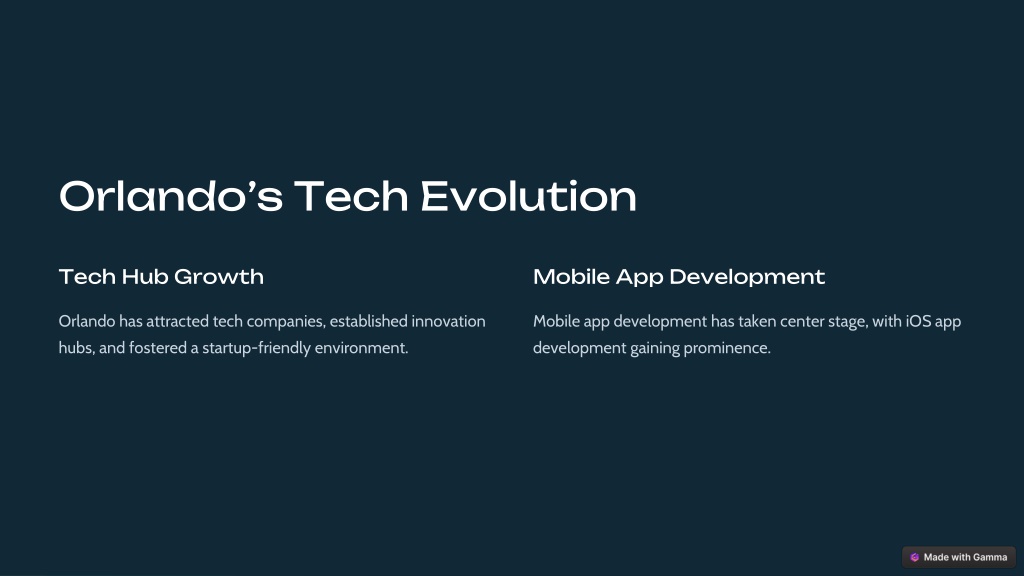 Orlando's Tech Evolution

Tech Hub Growth

Orlando has attracted tech companies, established innovation hubs, and fostered a startup-friendly environment.

Mobile App Development

Mobile app development has taken center stage, with iOS app development gaining prominence.

Made with Gamma